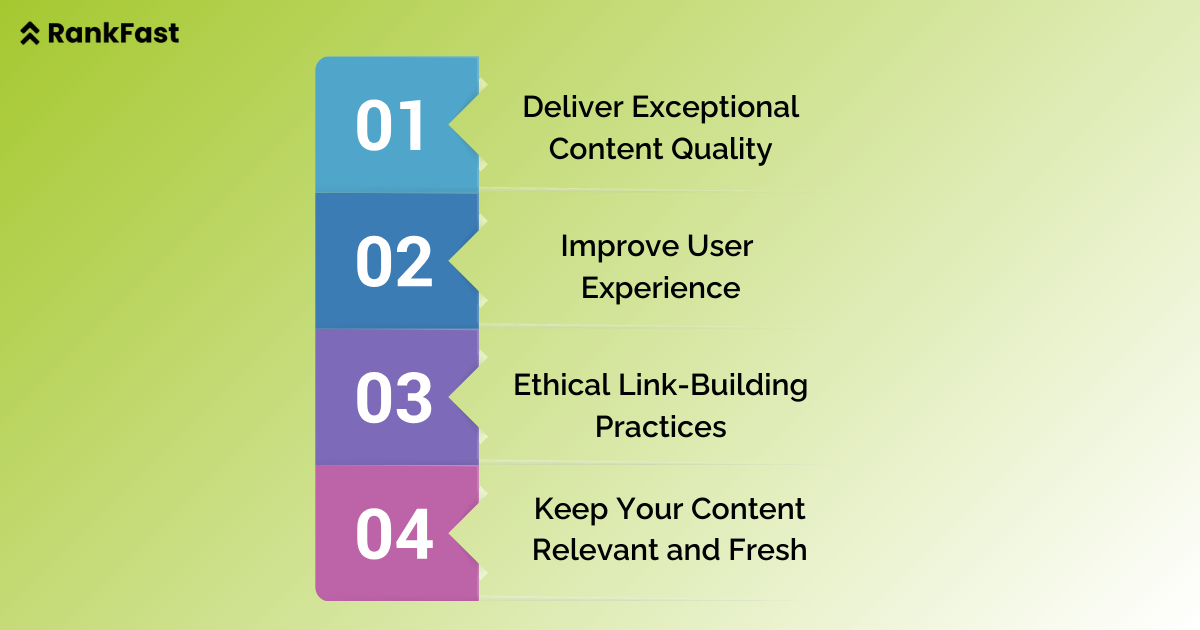 RankFast

01
Deliver Exceptional Content Quality

02
Improve User Experience

03
Ethical Link-Building Practices

04
Keep Your Content Relevant and Fresh